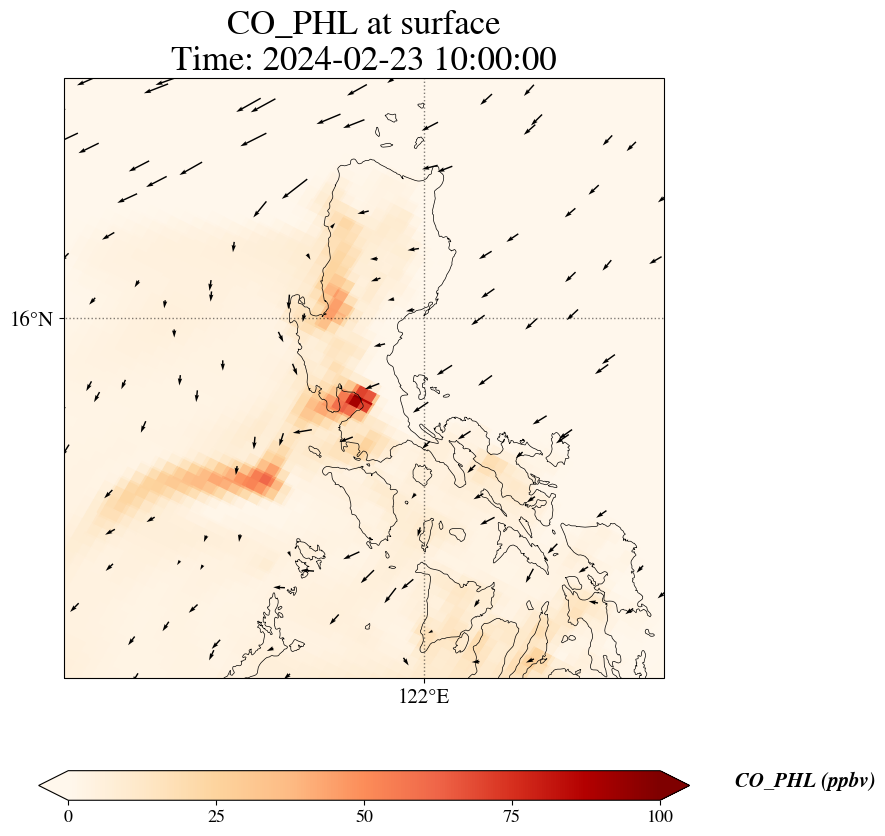 CO_PHL at surface
Time: 2024-02-23 10:00:00

16°N

122°E

0 25 50 75 100

CO_PHL (ppbv)